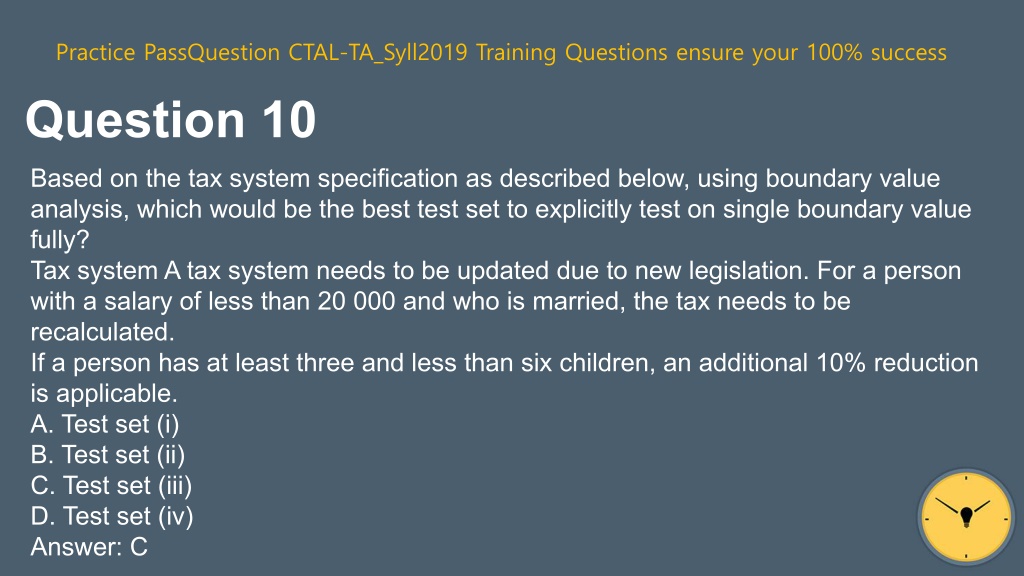 Practice PassQuestion CTAL-TA_Syll2019 Training Questions ensure your 100% success

Question 10

Based on the tax system specification as described below, using boundary value analysis, which would be the best test set to explicitly test on single boundary value fully?
Tax system A tax system needs to be updated due to new legislation. For a person with a salary of less than 20 000 and who is married, the tax needs to be recalculated.
If a person has at least three and less than six children, an additional 10% reduction is applicable.
A. Test set (i)
B. Test set (ii)
C. Test set (iii)
D. Test set (iv)
Answer: C